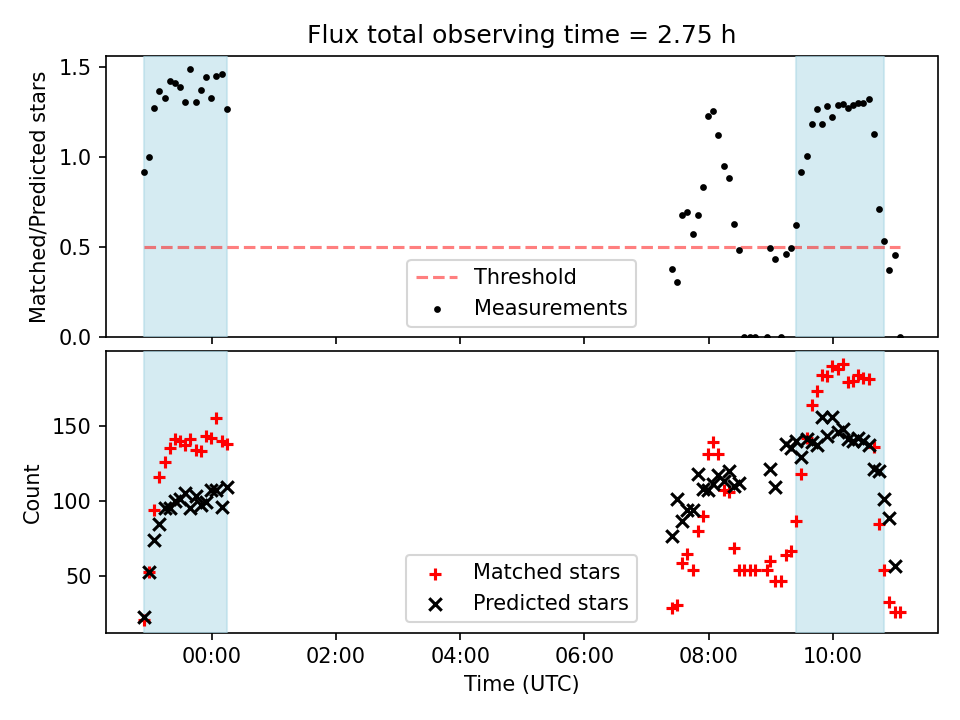 Flux total observing time = 2.75 h

Matched/Predicted stars

1.5
1.0
0.5
0.0

Threshold
Measurements

Count

150
100
50

Matched stars
Predicted stars

00:00
02:00
04:00
06:00
08:00
10:00

Time (UTC)